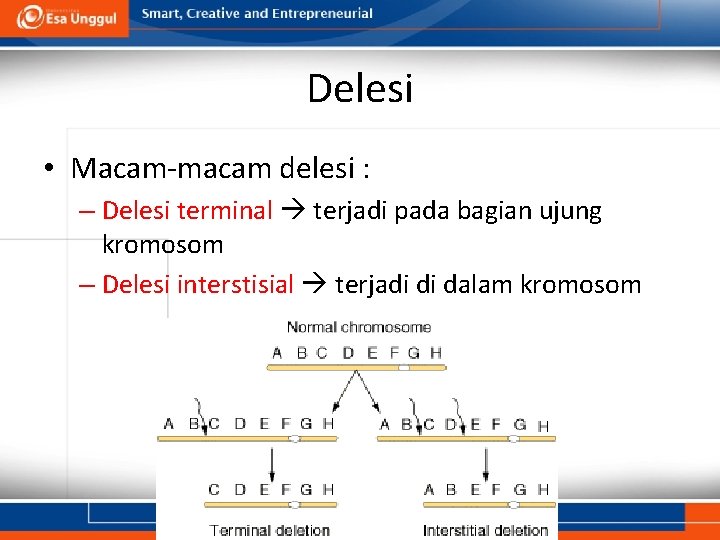 Esa Unggul

Smart, Creative and Entrepreneurial

Delesi

• Macam-macam delesi :

– Delesi terminal → terjadi pada bagian ujung kromosom

– Delesi interstisial → terjadi di dalam kromosom

Normal chromosome

A B C D E F G H

A B C D E F G H

A B C D E F G H

C D E F G H

A B E F G H

Terminal deletion

Interstitial deletion